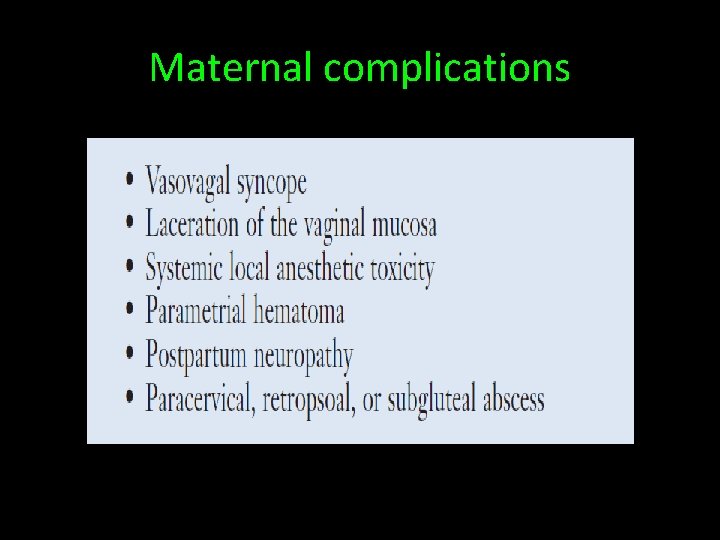 Maternal complications

• Vasovagal syncope
• Laceration of the vaginal mucosa
• Systemic local anesthetic toxicity
• Parametrial hematoma
• Postpartum neuropathy
• Paracervical, retropsoal, or subgluteal abscess